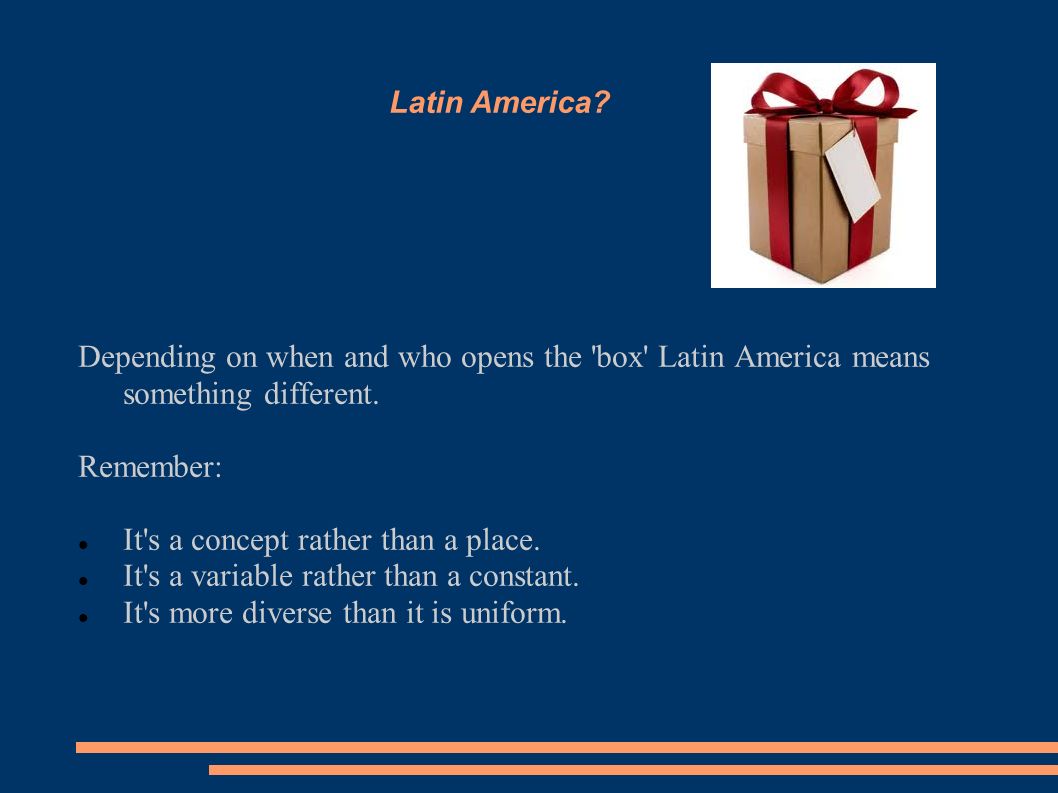 Latin America?

Depending on when and who opens the 'box' Latin America means something different.

Remember:

- It's a concept rather than a place.
- It's a variable rather than a constant.
- It's more diverse than it is uniform.